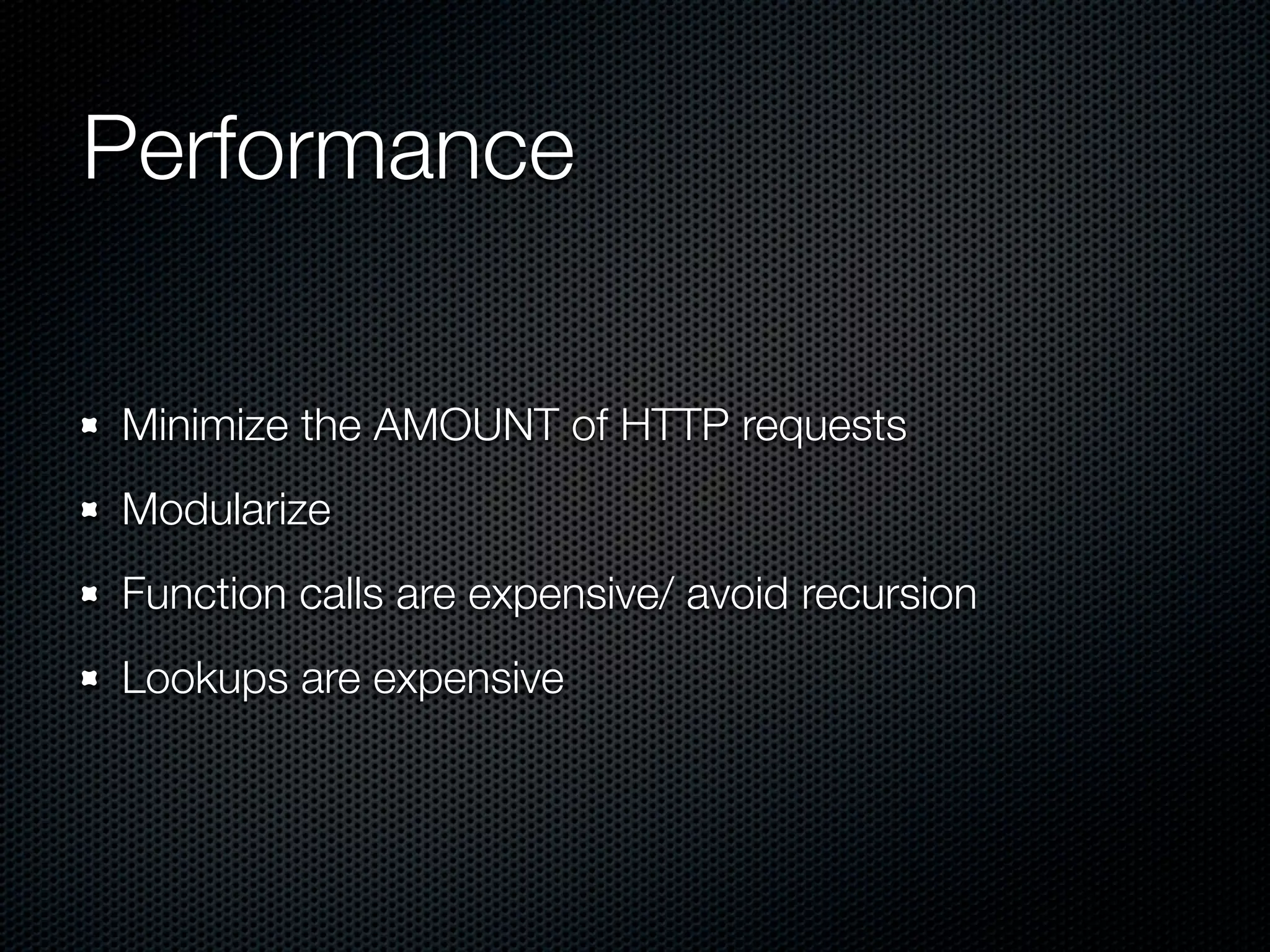 Performance

- Minimize the AMOUNT of HTTP requests
- Modularize
- Function calls are expensive/ avoid recursion
- Lookups are expensive